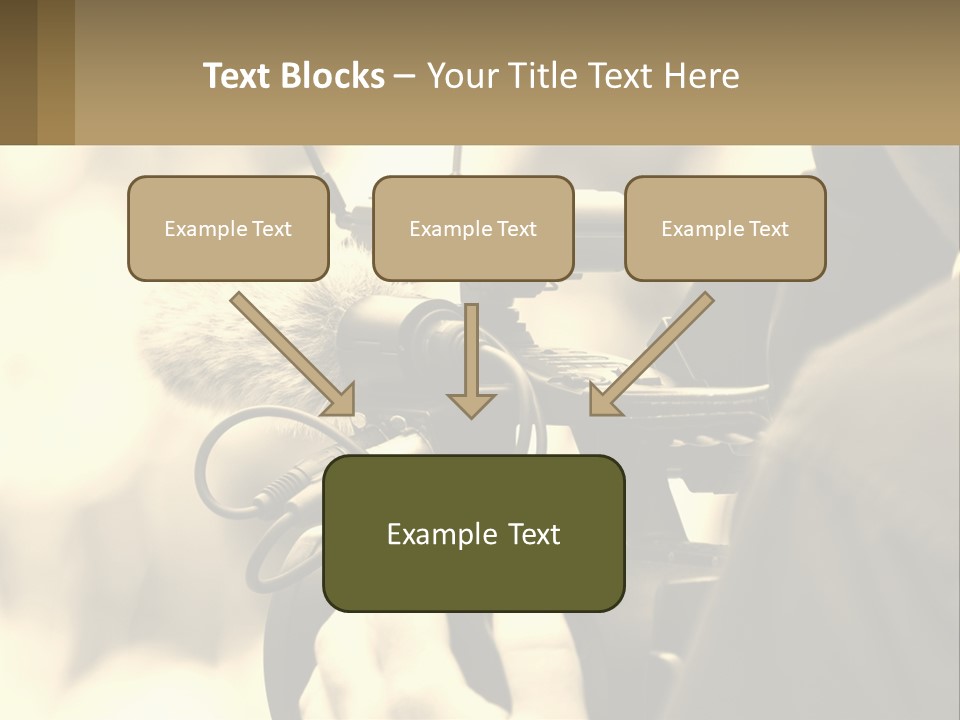 Text Blocks – Your Title Text Here

Example Text

Example Text

Example Text

Example Text